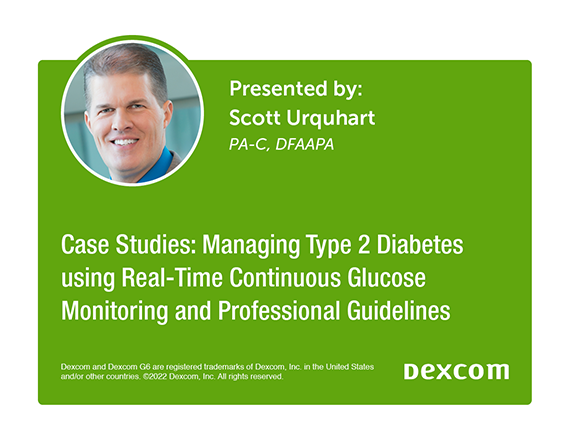 Presented by:
Scott Urquhart
PA-C, DFAAPA

Case Studies: Managing Type 2 Diabetes using Real-Time Continuous Glucose Monitoring and Professional Guidelines

Dexcom and Dexcom G6 are registered trademarks of Dexcom, Inc. in the United States and/or other countries. ©2022 Dexcom, Inc. All rights reserved.

Dexcom